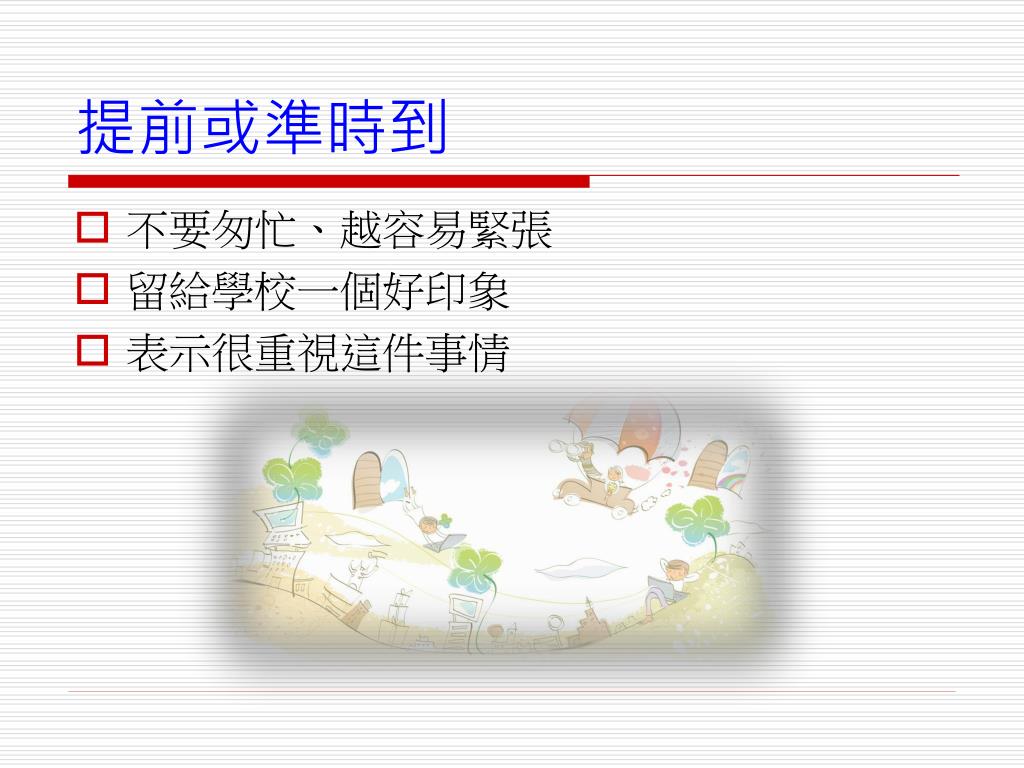 提前或準時到

不要匆忙、越容易緊張

留給學校一個好印象

表示很重視這件事情